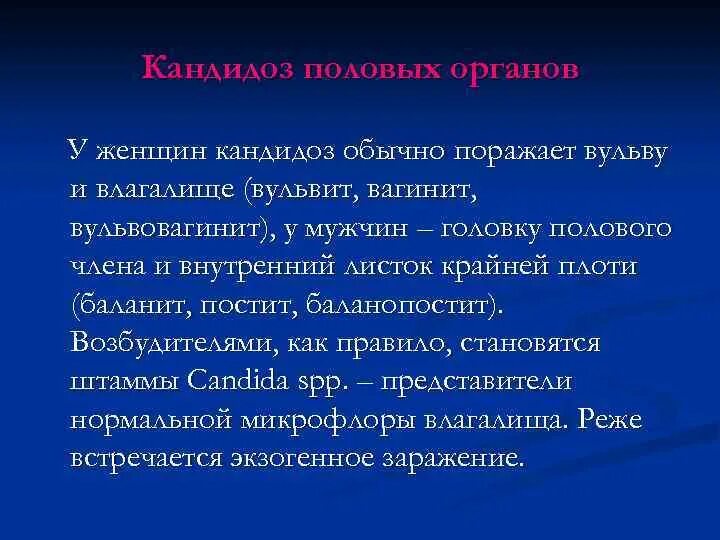 Кандидоз половых органов

У женщин кандидоз обычно поражает вульву и влагалище (вульвит, вагинит, вульвовагинит), у мужчин – головку полового члена и внутренний листок крайней плоти (баланит, постит, баланопостит). Возбудителями, как правило, становятся штаммы Candida spp. – представители нормальной микрофлоры влагалища. Реже встречается экзогенное заражение.